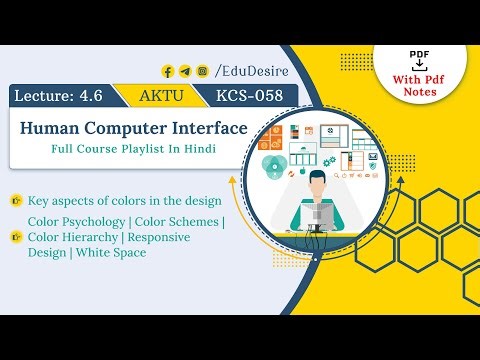 /EduDesire

PDF

With Pdf Notes

Lecture: 4.6 AKTU KCS-058

Human Computer Interface

Full Course Playlist In Hindi

Key aspects of colors in the design

Color Psychology | Color Schemes | Color Hierarchy | Responsive Design | White Space